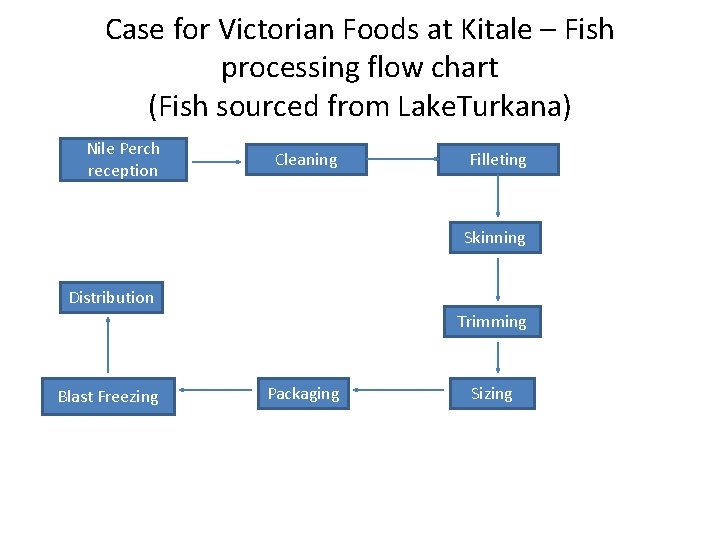 Case for Victorian Foods at Kitale – Fish processing flow chart
(Fish sourced from LakeTurkana)

Nile Perch reception

Cleaning

Filleting

Skinning

Trimming

Sizing

Packaging

Blast Freezing

Distribution